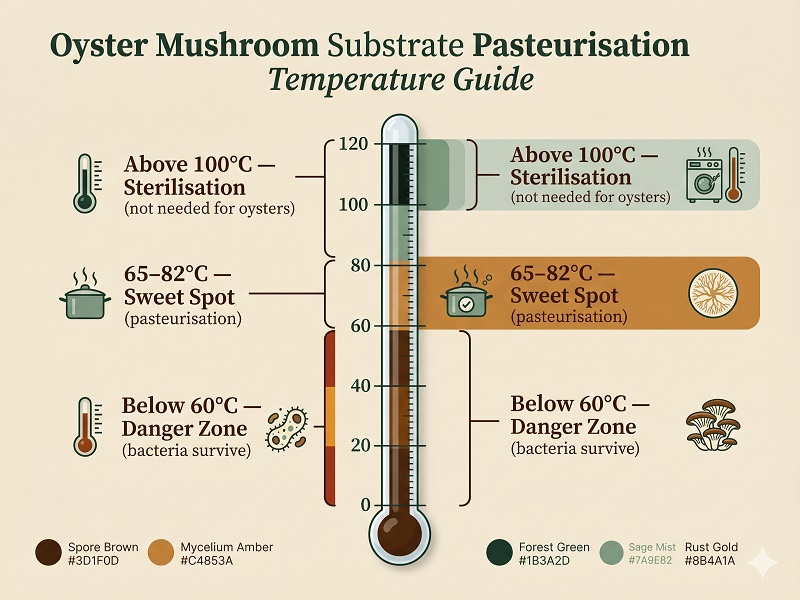 Oyster Mushroom Substrate Pasteurisation
Temperature Guide

Above 100°C — Sterilisation
(not needed for oysters)

65–82°C — Sweet Spot
(pasteurisation)

Below 60°C — Danger Zone
(bacteria survive)

120
100
80
60
40
20
0

Above 100°C — Sterilisation
(not needed for oysters)

65–82°C — Sweet Spot
(pasteurisation)

Below 60°C — Danger Zone
(bacteria survive)

Spore Brown #3D1F0D
Mycelium Amber #C4853A
Forest Green #1B3A2D
Sage Mist #7A9E82
Rust Gold #8B4A1A